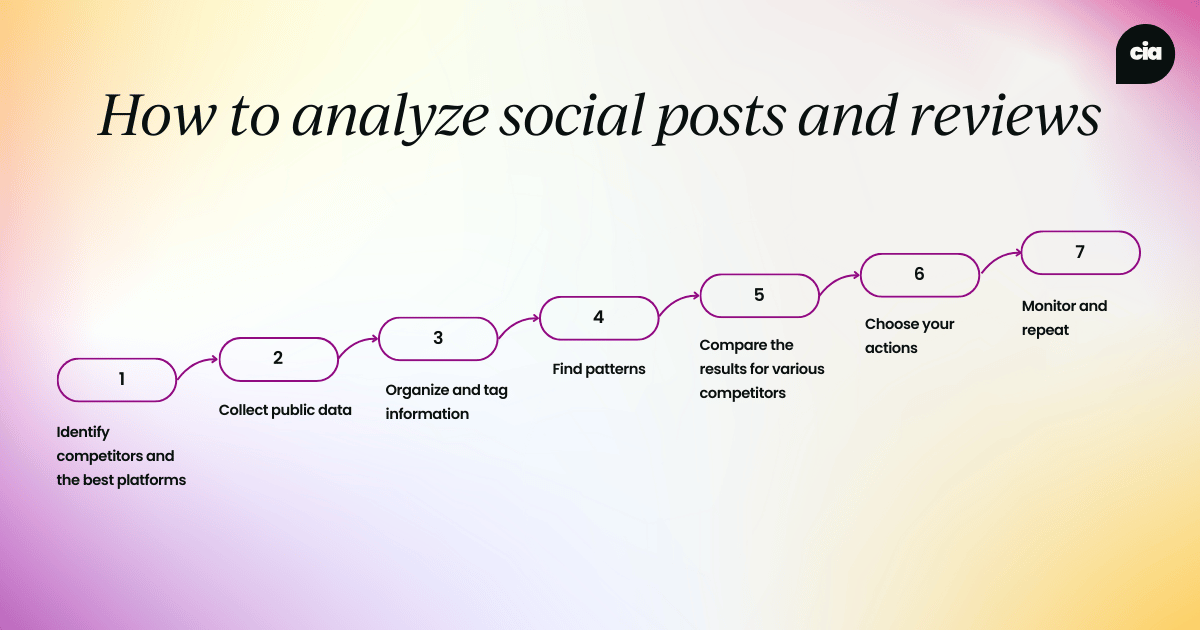 cia

How to analyze social posts and reviews

1
Identify competitors and the best platforms

2
Collect public data

3
Organize and tag information

4
Find patterns

5
Compare the results for various competitors

6
Choose your actions

7
Monitor and repeat